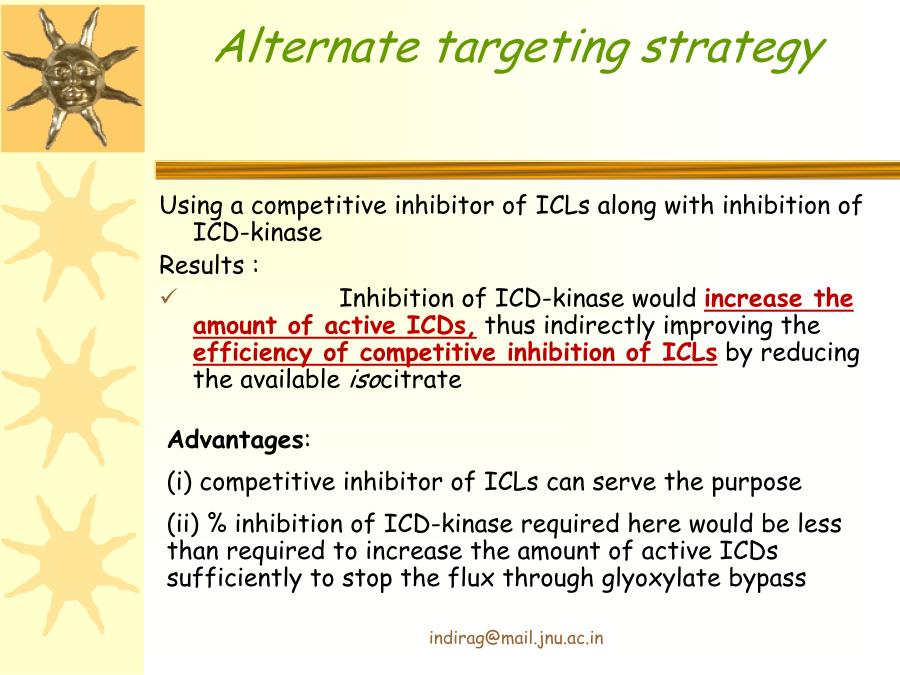 Alternate targeting strategy

Using a competitive inhibitor of ICLs along with inhibition of ICD-kinase

Results :

✓ Inhibition of ICD-kinase would increase the amount of active ICDs, thus indirectly improving the efficiency of competitive inhibition of ICLs by reducing the available isocitrate

Advantages:

(i) competitive inhibitor of ICLs can serve the purpose

(ii) % inhibition of ICD-kinase required here would be less than required to increase the amount of active ICDs sufficiently to stop the flux through glyoxylate bypass

indirag@mail.jnu.ac.in